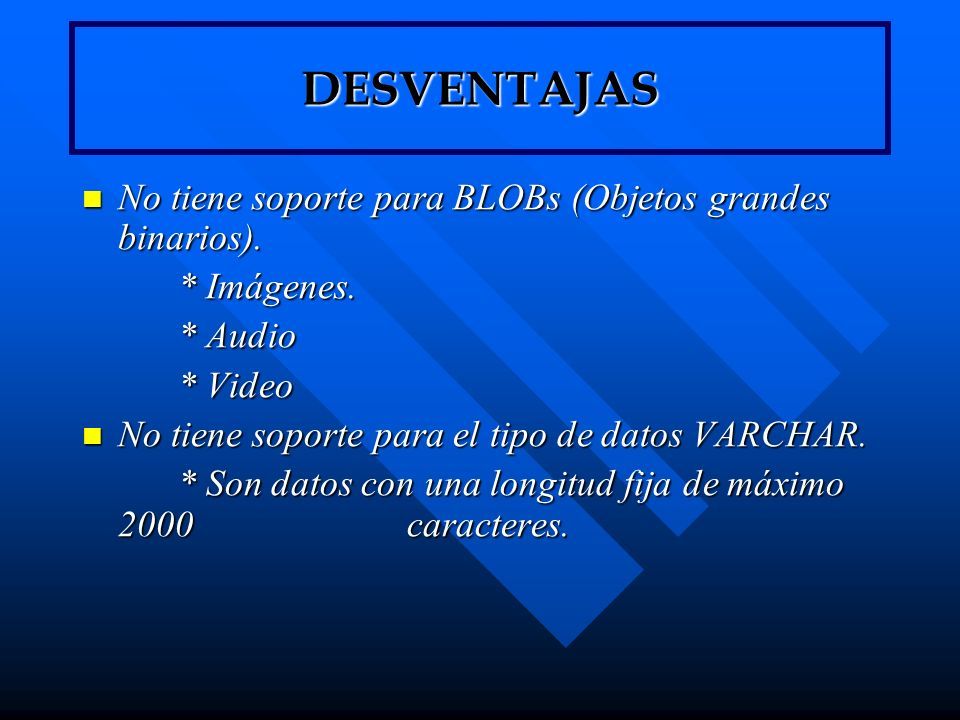 DESVENTAJAS

No tiene soporte para BLOBs (Objetos grandes binarios).

* Imágenes.

* Audio

* Video

No tiene soporte para el tipo de datos VARCHAR.

* Son datos con una longitud fija de máximo 2000 caracteres.